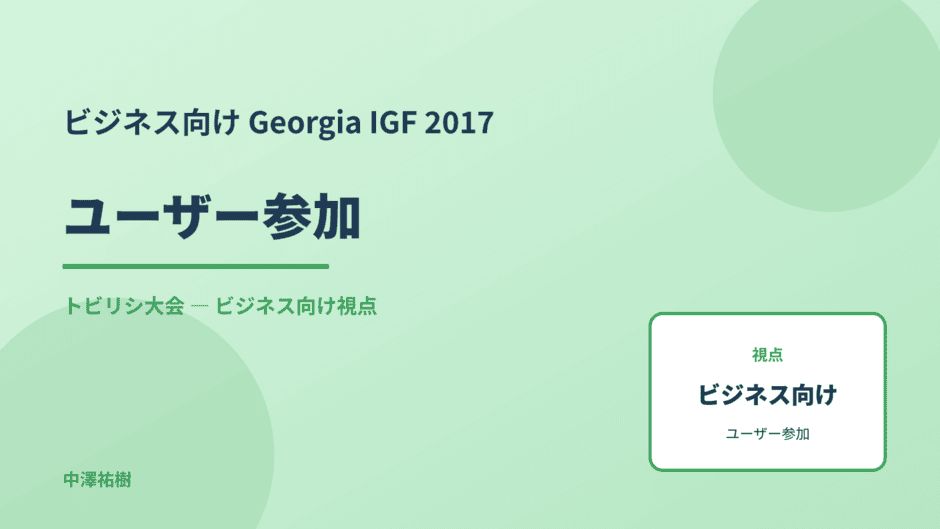 ビジネス向け Georgia IGF 2017

ユーザー参加

トビリシ大会 — ビジネス向け視点

視点

ビジネス向け

ユーザー参加

中澤祐樹